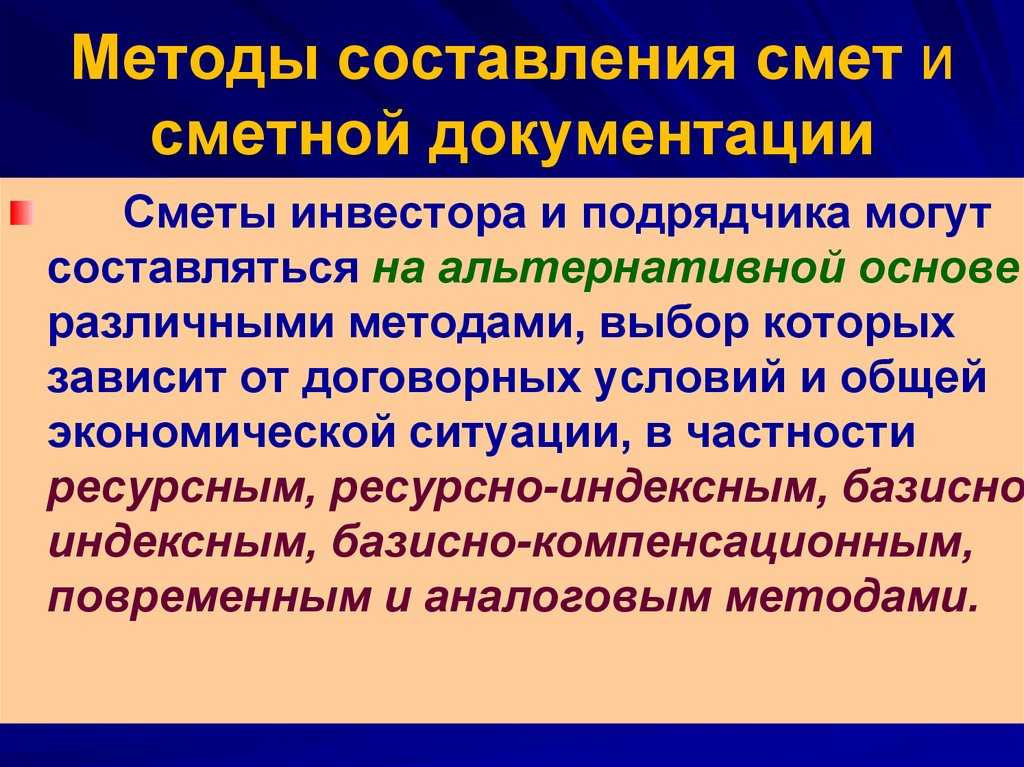 Методы составления смет и сметной документации

Сметы инвестора и подрядчика могут составляться на альтернативной основе различными методами, выбор которых зависит от договорных условий и общей экономической ситуации, в частности ресурсным, ресурсно-индексным, базисно индексным, базисно-компенсационным, повременным и аналоговым методами.